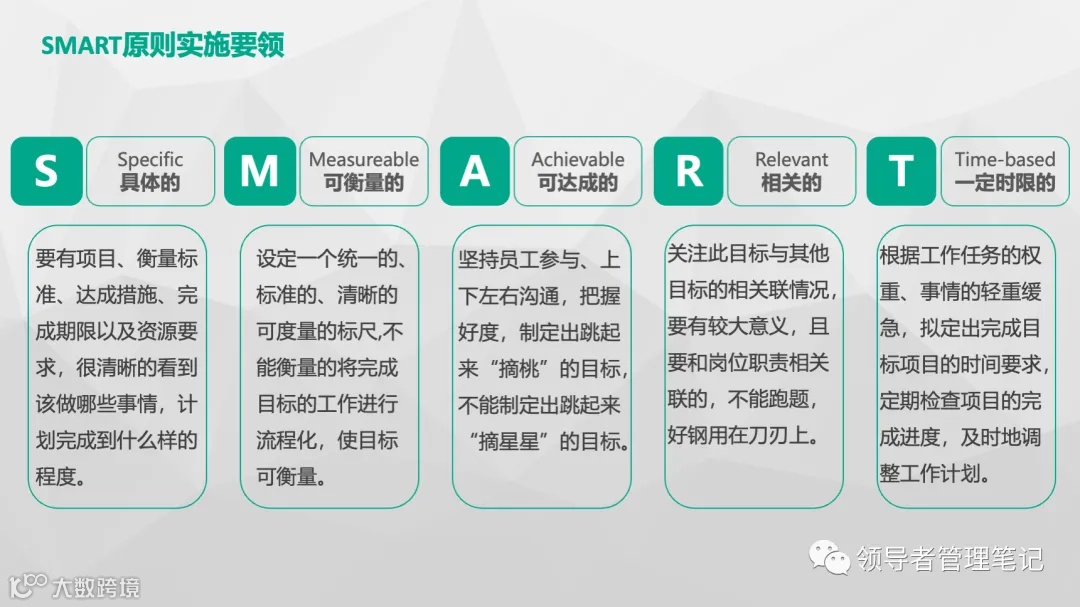 SMART原则实施要领

S

Specific
具体的

要有项目、衡量标准、达成措施、完成期限以及资源要求，很清晰的看到该做哪些事情，计划完成到什么样的程度。

M

Measureable
可衡量的

设定一个统一的、标准的、清晰的可度量的标尺,不能衡量的将完成目标的工作进行流程化，使目标可衡量。

A

Achievable
可达成的

坚持员工参与、上下左右沟通，把握好度，制定出跳起来“摘桃”的目标，不能制定出跳起来“摘星星”的目标。

R

Relevant
相关的

关注此目标与其他目标的相关联情况，要有较大意义，且要和岗位职责相关联的，不能跑题，好钢用在刀刃上。

T

Time-based
一定时限的

根据工作任务的权重、事情的轻重缓急，拟定出完成目标项目的时间要求，定期检查项目的完成进度，及时地调整工作计划。

领导者管理笔记

大数跨境